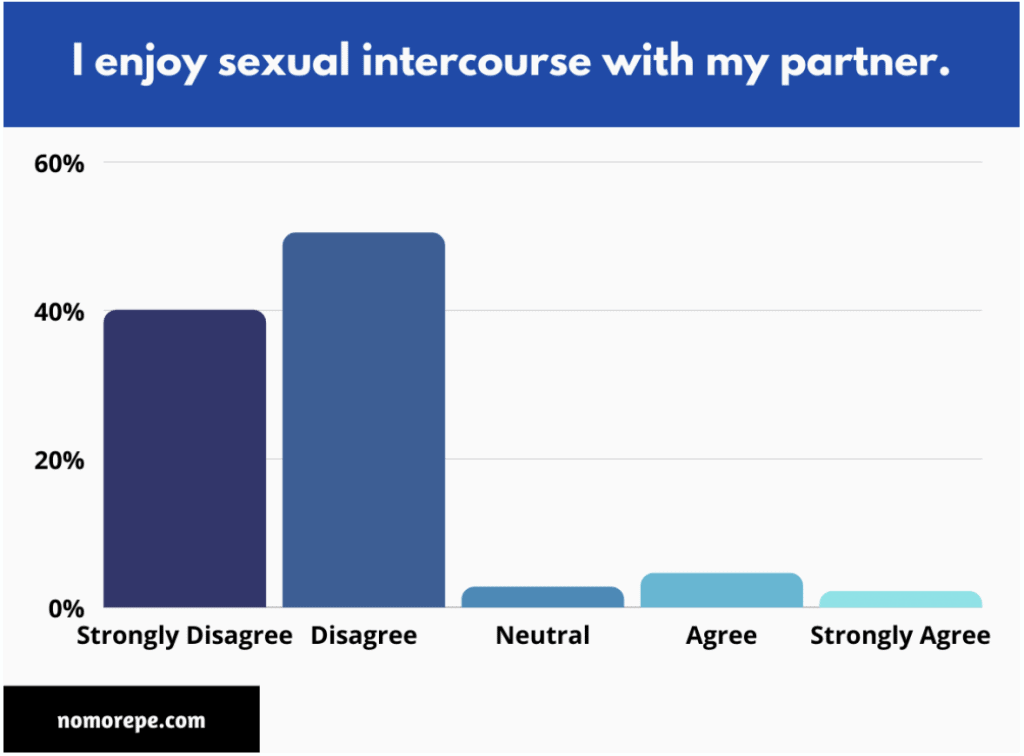 I enjoy sexual intercourse with my partner.

60%
40%
20%
0%

Strongly Disagree
Disagree
Neutral
Agree
Strongly Agree

nomorepe.com